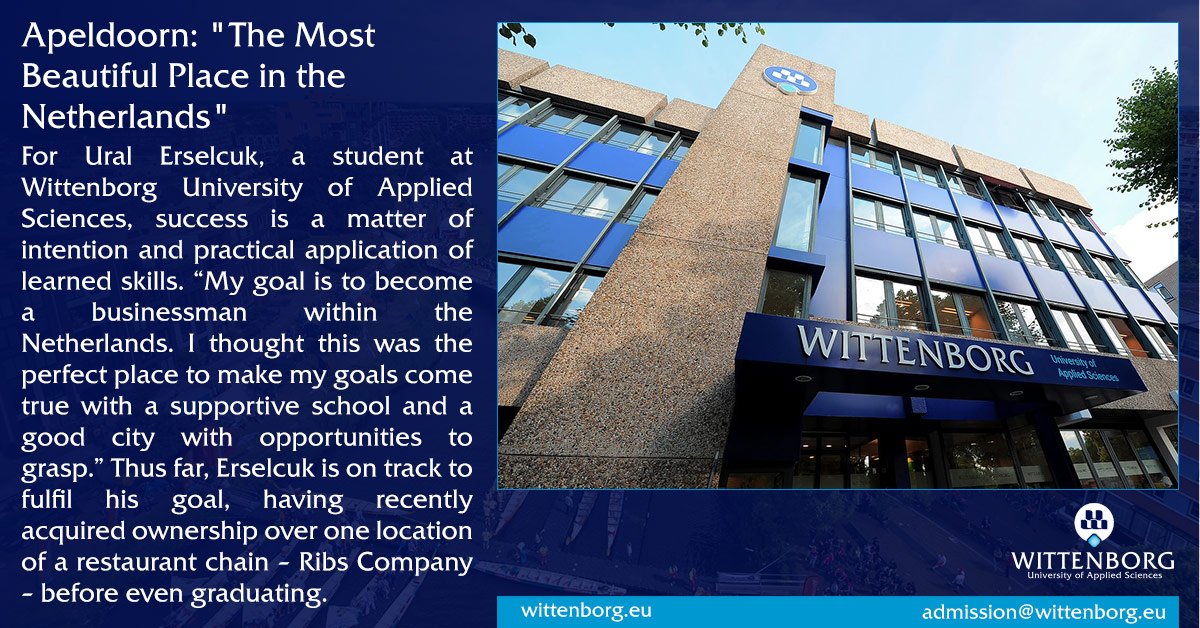 Apeldoorn: "The Most Beautiful Place in the Netherlands"

For Ural Erselcuk, a student at Wittenborg University of Applied Sciences, success is a matter of intention and practical application of learned skills. “My goal is to become a businessman within the Netherlands. I thought this was the perfect place to make my goals come true with a supportive school and a good city with opportunities to grasp.” Thus far, Erselcuk is on track to fulfil his goal, having recently acquired ownership over one location of a restaurant chain - Ribs Company - before even graduating.

WITTENBORG University of Applied Sciences

WITTENBORG
University of Applied Sciences

wittenborg.eu

admission@wittenborg.eu